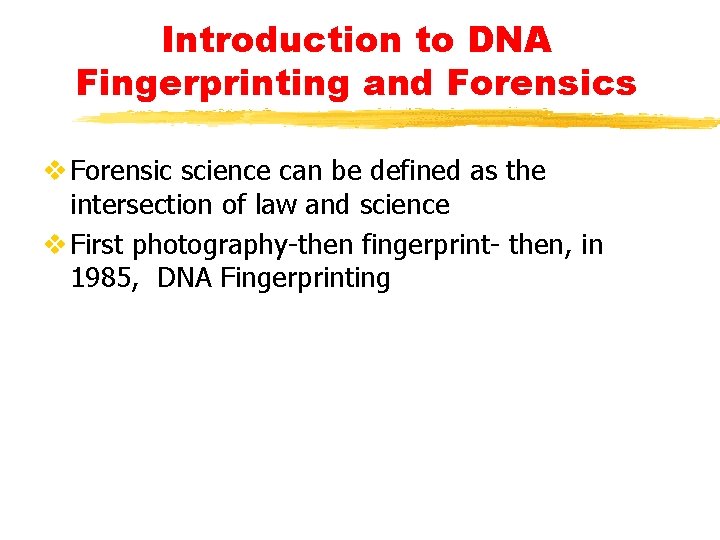 Introduction to DNA Fingerprinting and Forensics

❖ Forensic science can be defined as the intersection of law and science

❖ First photography-then fingerprint- then, in 1985, DNA Fingerprinting